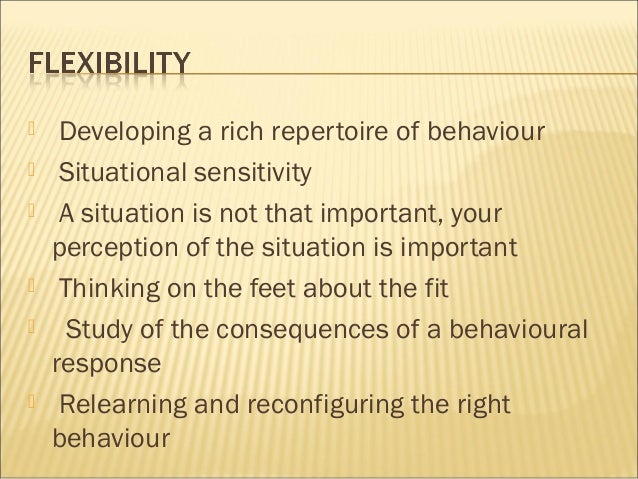 FLEXIBILITY

Developing a rich repertoire of behaviour

Situational sensitivity

A situation is not that important, your perception of the situation is important

Thinking on the feet about the fit

Study of the consequences of a behavioural response

Relearning and reconfiguring the right behaviour